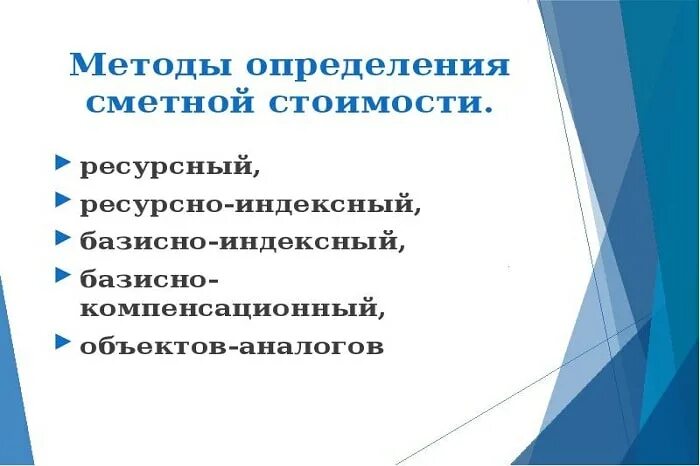 Методы определения сметной стоимости.

ресурсный,

ресурсно-индексный,

базисно-индексный,

базисно-компенсационный,

объектов-аналогов